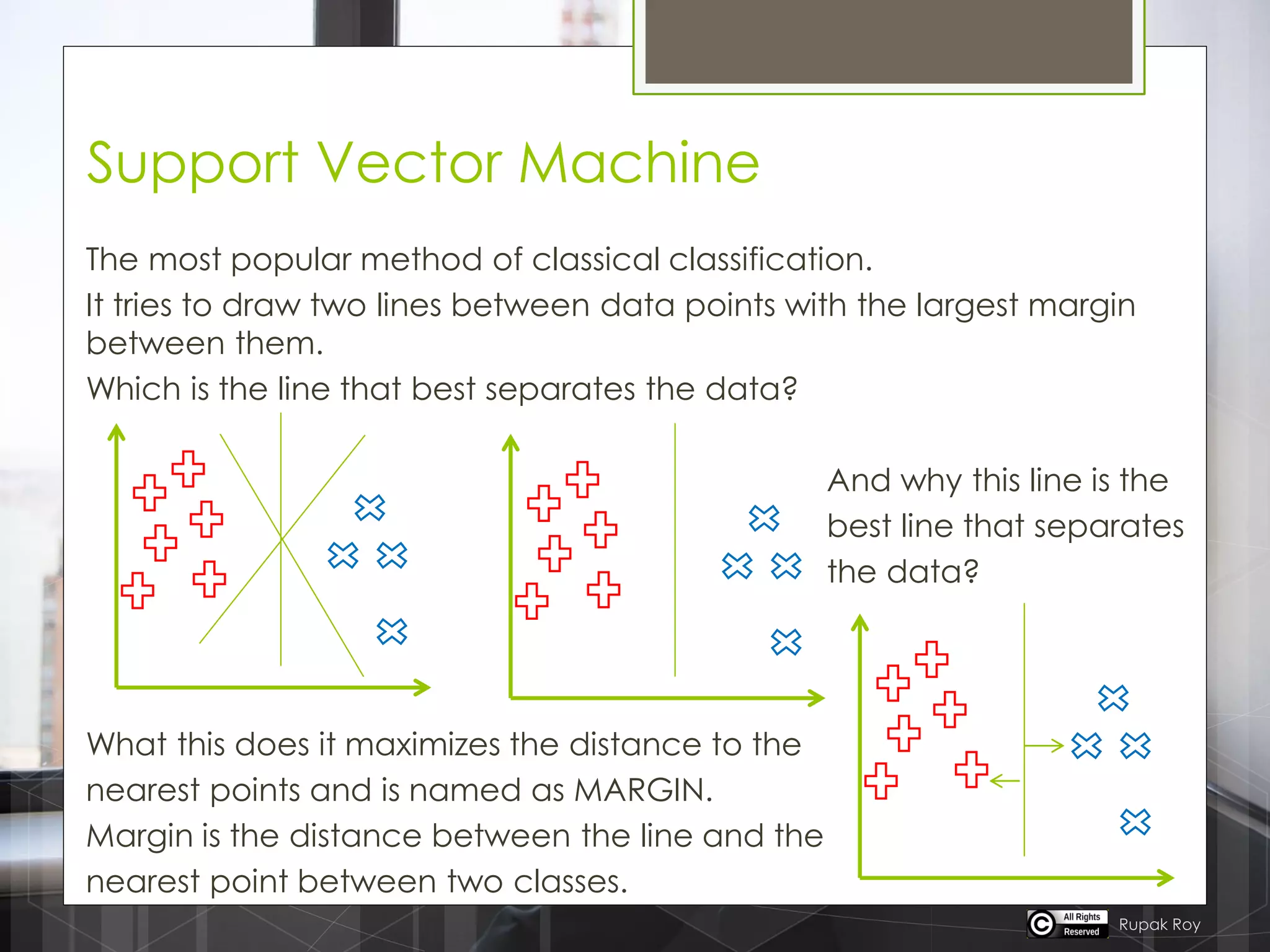 Support Vector Machine

The most popular method of classical classification.

It tries to draw two lines between data points with the largest margin between them.

Which is the line that best separates the data?

And why this line is the best line that separates the data?

What this does it maximizes the distance to the nearest points and is named as MARGIN.

Margin is the distance between the line and the nearest point between two classes.

All Rights Reserved Rupak Roy